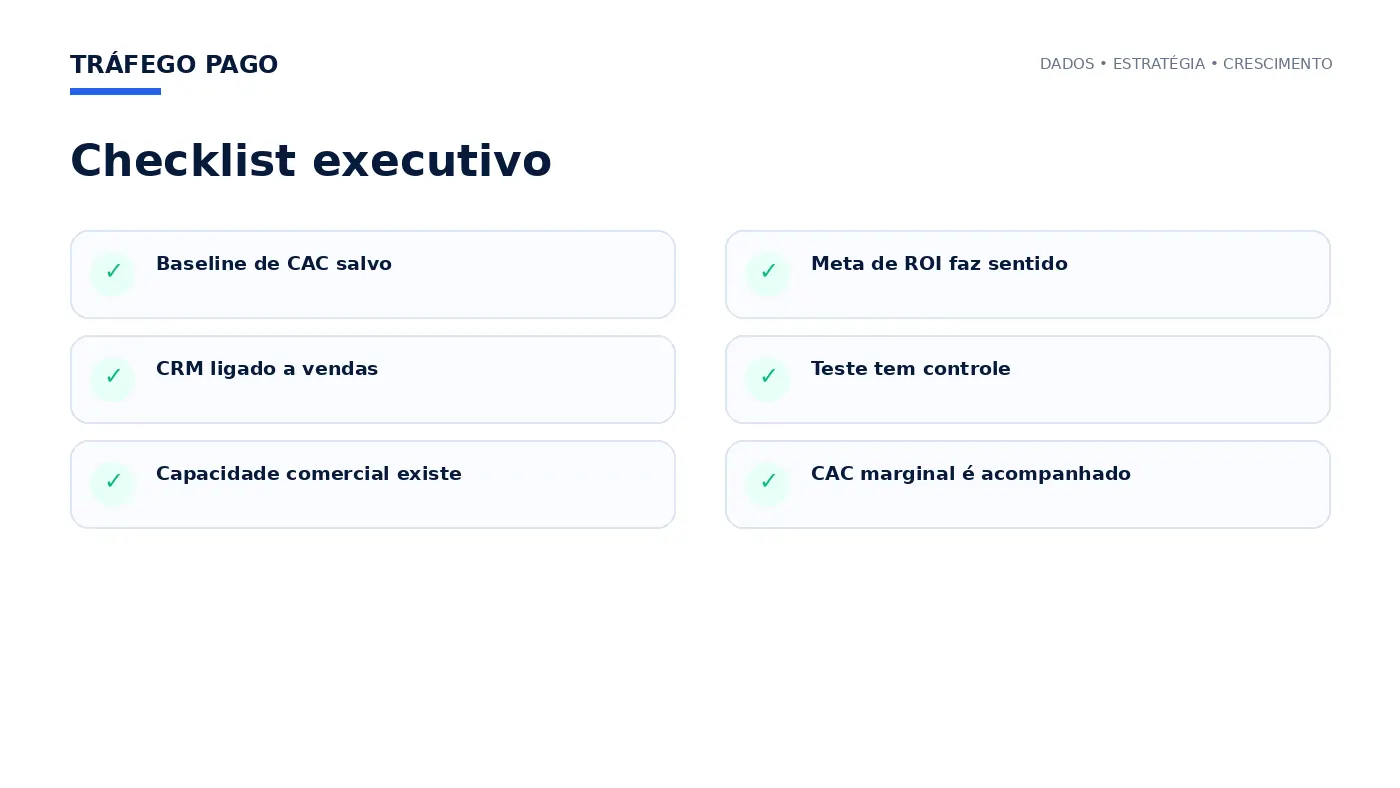 TRÁFEGO PAGO

DADOS • ESTRATÉGIA • CRESCIMENTO

Checklist executivo

✓ Baseline de CAC salvo

✓ CRM ligado a vendas

✓ Capacidade comercial existe

✓ Meta de ROI faz sentido

✓ Teste tem controle

✓ CAC marginal é acompanhado